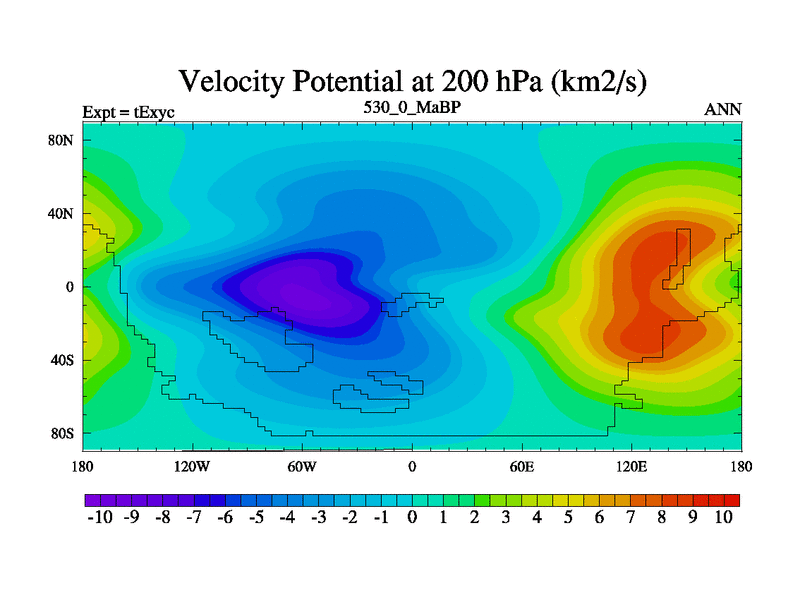 Velocity Potential at 200 hPa (km2/s)

Expt = tExyc

530_0_MaBP

ANN

80N
40N
0
40S
80S

180 120W 60W 0 60E 120E 180

-10 -9 -8 -7 -6 -5 -4 -3 -2 -1 0 1 2 3 4 5 6 7 8 9 10